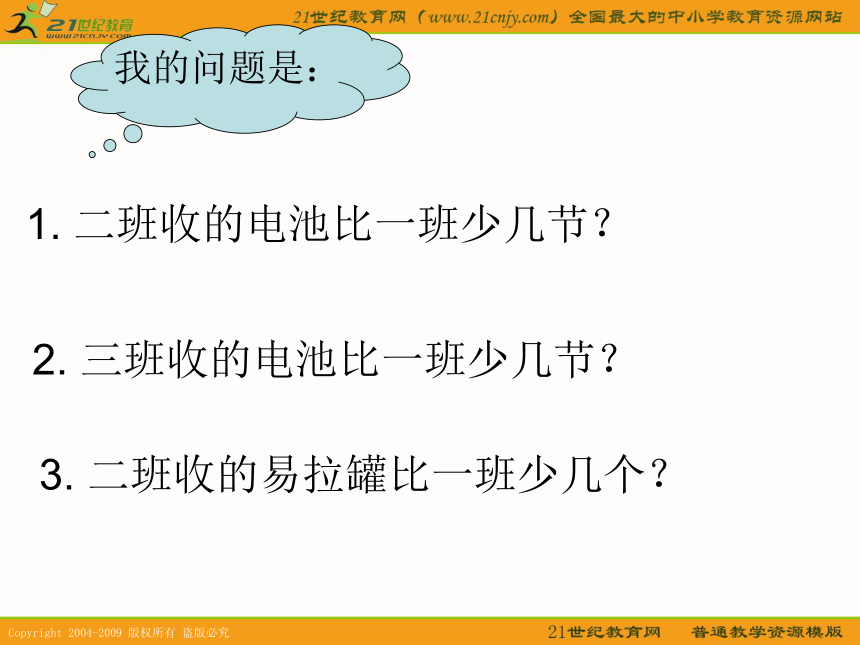 21世纪教育
www.21cnjy.com

21世纪教育网（www.21cnjy.com）全国最大的中小学教育资源网站

我的问题是：

1. 二班收的电池比一班少几节？

2. 三班收的电池比一班少几节？

3. 二班收的易拉罐比一班少几个？

Copyright 2004-2009 版权所有 盗版必究

21世纪教育网　普通教学资源模版